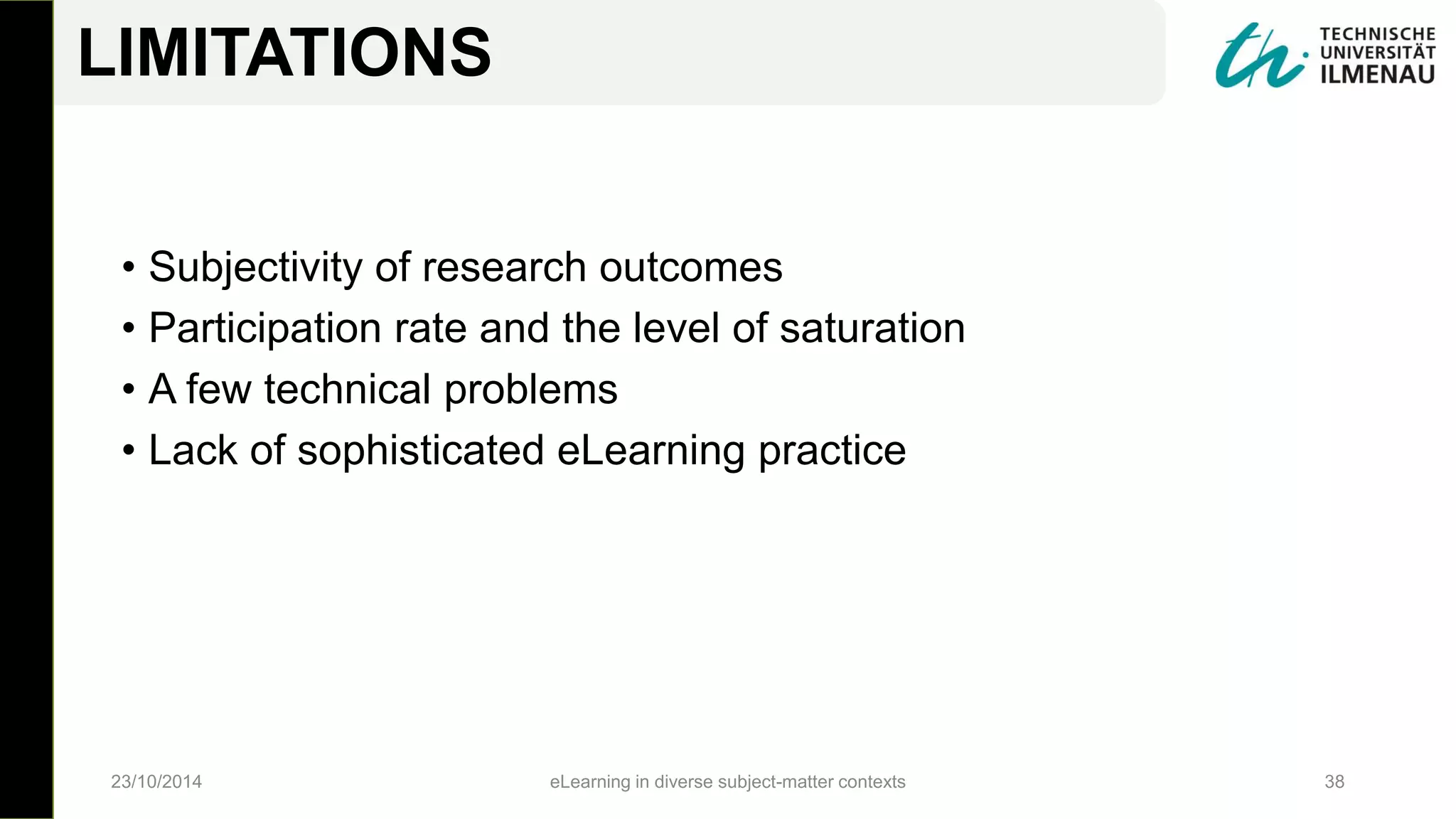 LIMITATIONS

TECHNISCHE UNIVERSITÄT ILMENAU

• Subjectivity of research outcomes
• Participation rate and the level of saturation
• A few technical problems
• Lack of sophisticated eLearning practice

23/10/2014
eLearning in diverse subject-matter contexts
38